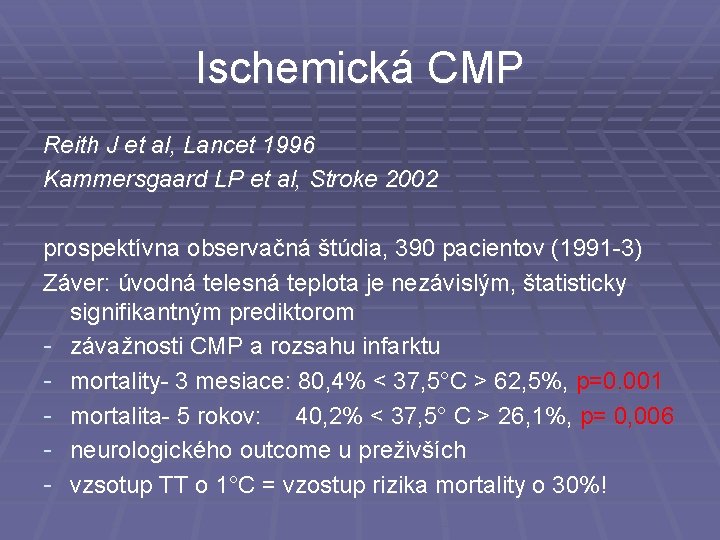 Ischemická CMP

Reith J et al, Lancet 1996
Kammersgaard LP et al, Stroke 2002

prospektívna observačná štúdia, 390 pacientov (1991-3)
Záver: úvodná telesná teplota je nezávislým, štatisticky signifikantným prediktorom
- závažnosti CMP a rozsahu infarktu
- mortality- 3 mesiace: 80,4% < 37,5°C > 62,5%, p=0.001
- mortalita- 5 rokov: 40,2% < 37,5° C > 26,1%, p= 0,006
- neurologického outcome u preživších
- vzsotup TT o 1°C = vzostup rizika mortality o 30%!